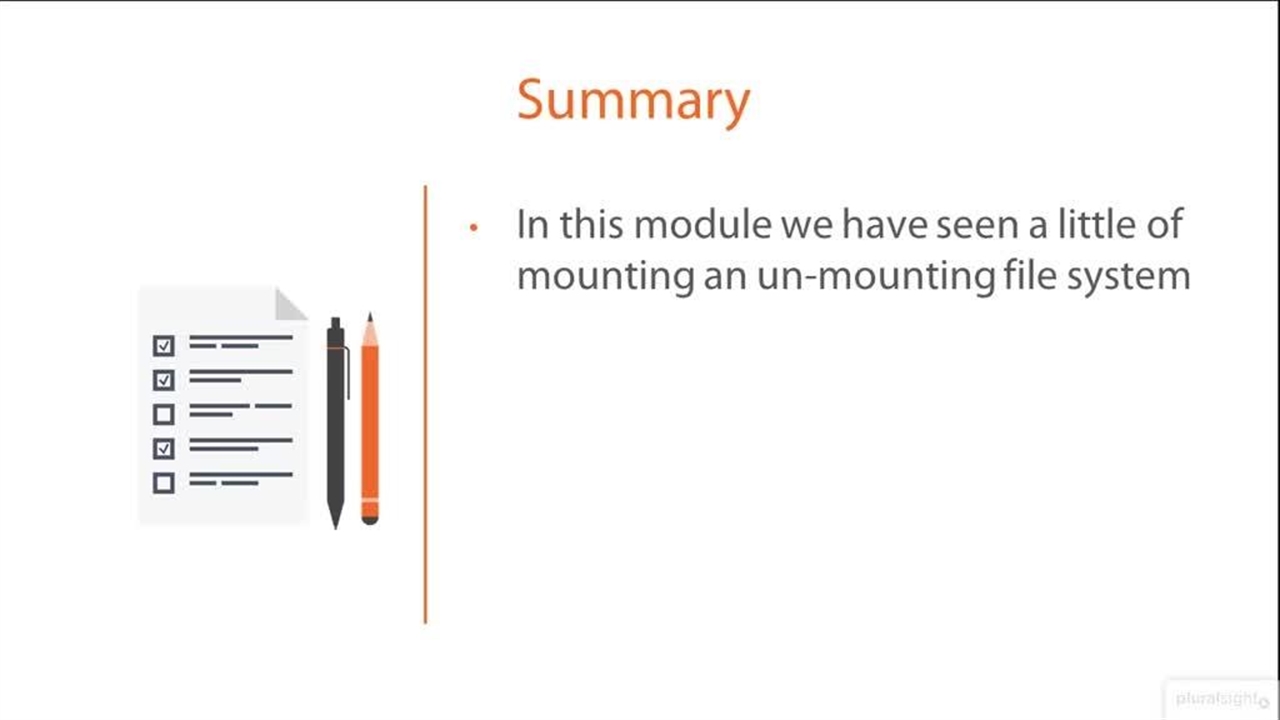 Summary

• In this module we have seen a little of mounting an un-mounting file system

pluralsight